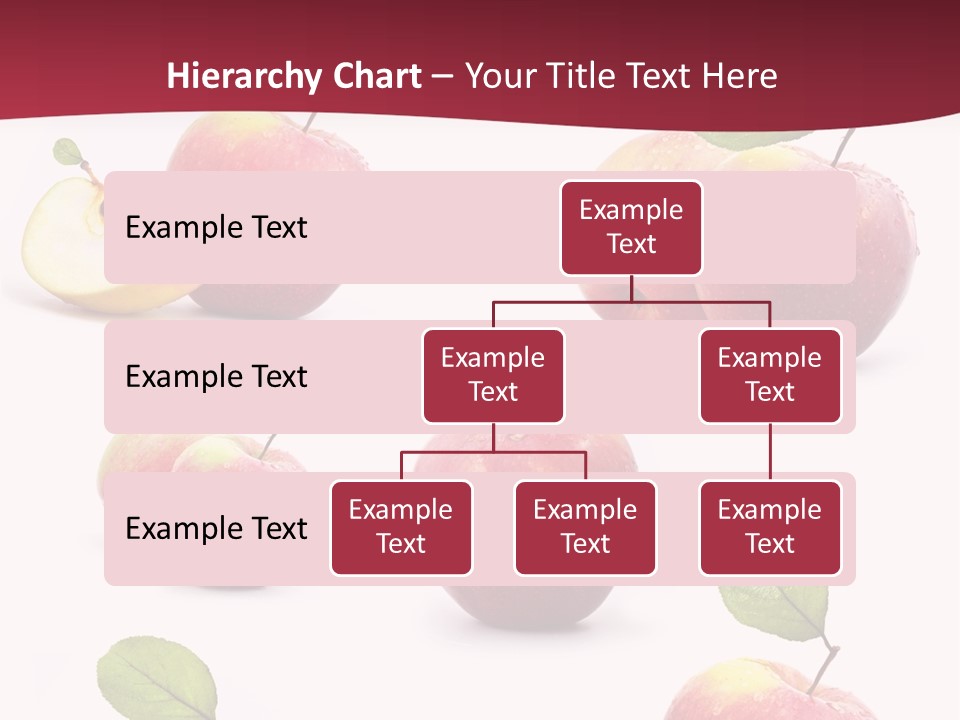 Hierarchy Chart – Your Title Text Here

Example Text

Example Text

Example Text

Example Text

Example Text

Example Text

Example Text

Example Text

Example Text